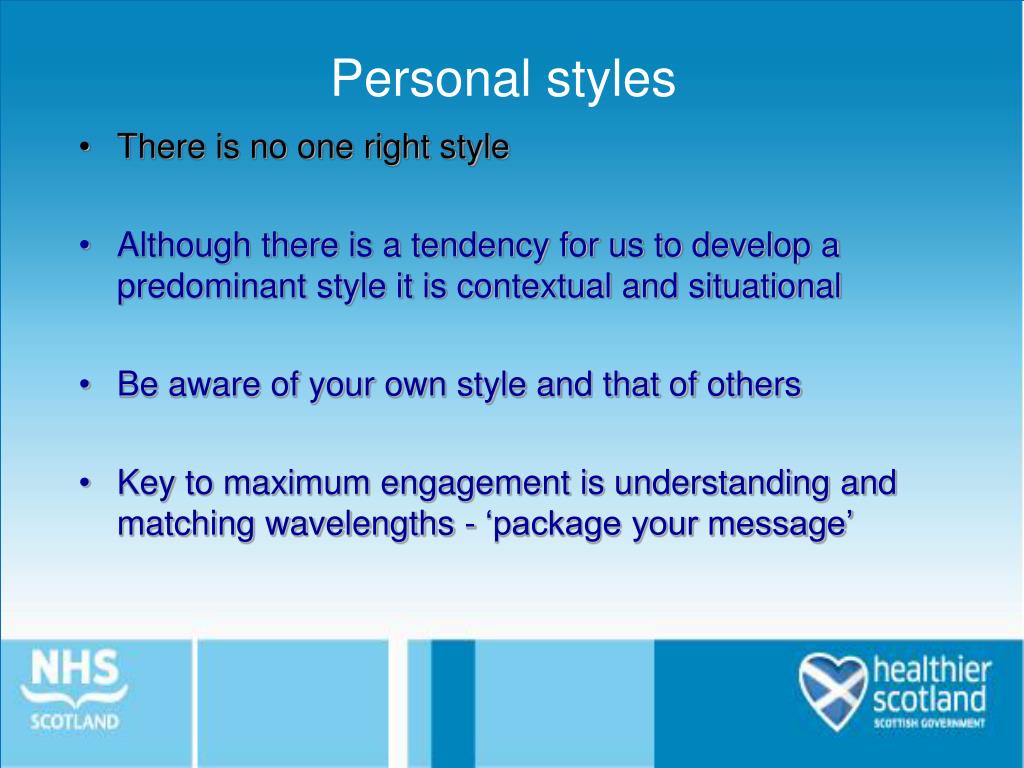 Personal styles

• There is no one right style

• Although there is a tendency for us to develop a predominant style it is contextual and situational

• Be aware of your own style and that of others

• Key to maximum engagement is understanding and matching wavelengths - ‘package your message’

NHS
SCOTLAND

healthier
scotland
SCOTTISH GOVERNMENT